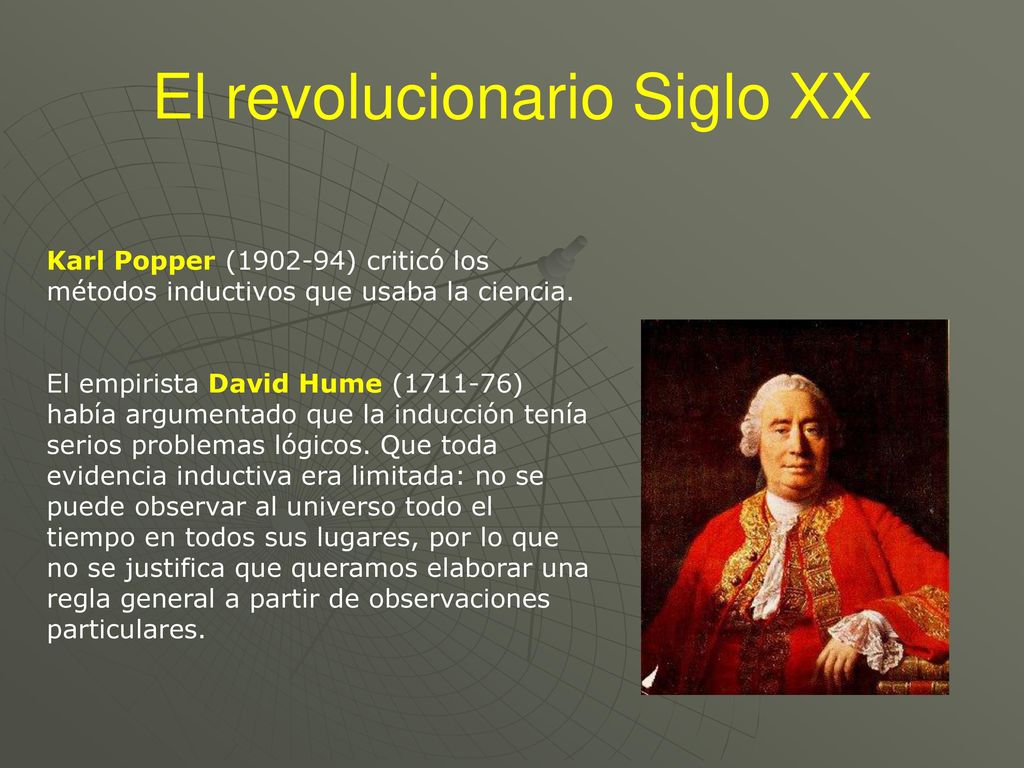 El revolucionario Siglo XX

Karl Popper (1902-94) criticó los métodos inductivos que usaba la ciencia.

El empirista David Hume (1711-76) había argumentado que la inducción tenía serios problemas lógicos. Que toda evidencia inductiva era limitada: no se puede observar al universo todo el tiempo en todos sus lugares, por lo que no se justifica que queramos elaborar una regla general a partir de observaciones particulares.